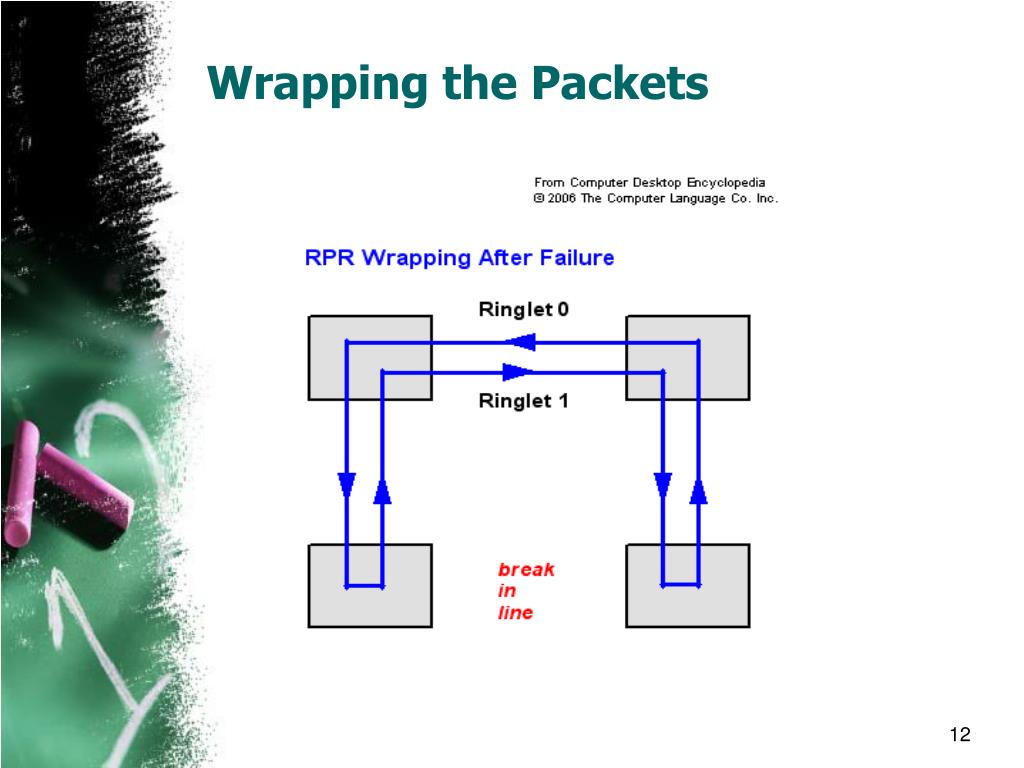 Wrapping the Packets

From Computer Desktop Encyclopedia
© 2006 The Computer Language Co. Inc.

RPR Wrapping After Failure

Ringlet 0

Ringlet 1

break
in
line

12